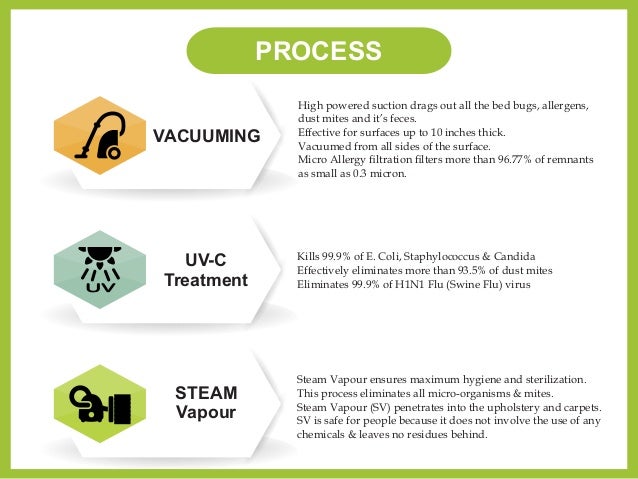 PROCESS

VACUUMING

High powered suction drags out all the bed bugs, allergens, dust mites and it's feces.
Effective for surfaces up to 10 inches thick.
Vacuumed from all sides of the surface.
Micro Allergy filtration filters more than 96.77% of remnants as small as 0.3 micron.

UV

UV-C Treatment

Kills 99.9% of E. Coli, Staphylococcus & Candida
Effectively eliminates more than 93.5% of dust mites
Eliminates 99.9% of H1N1 Flu (Swine Flu) virus

STEAM Vapour

Steam Vapour ensures maximum hygiene and sterilization.
This process eliminates all micro-organisms & mites.
Steam Vapour (SV) penetrates into the upholstery and carpets.
SV is safe for people because it does not involve the use of any chemicals & leaves no residues behind.